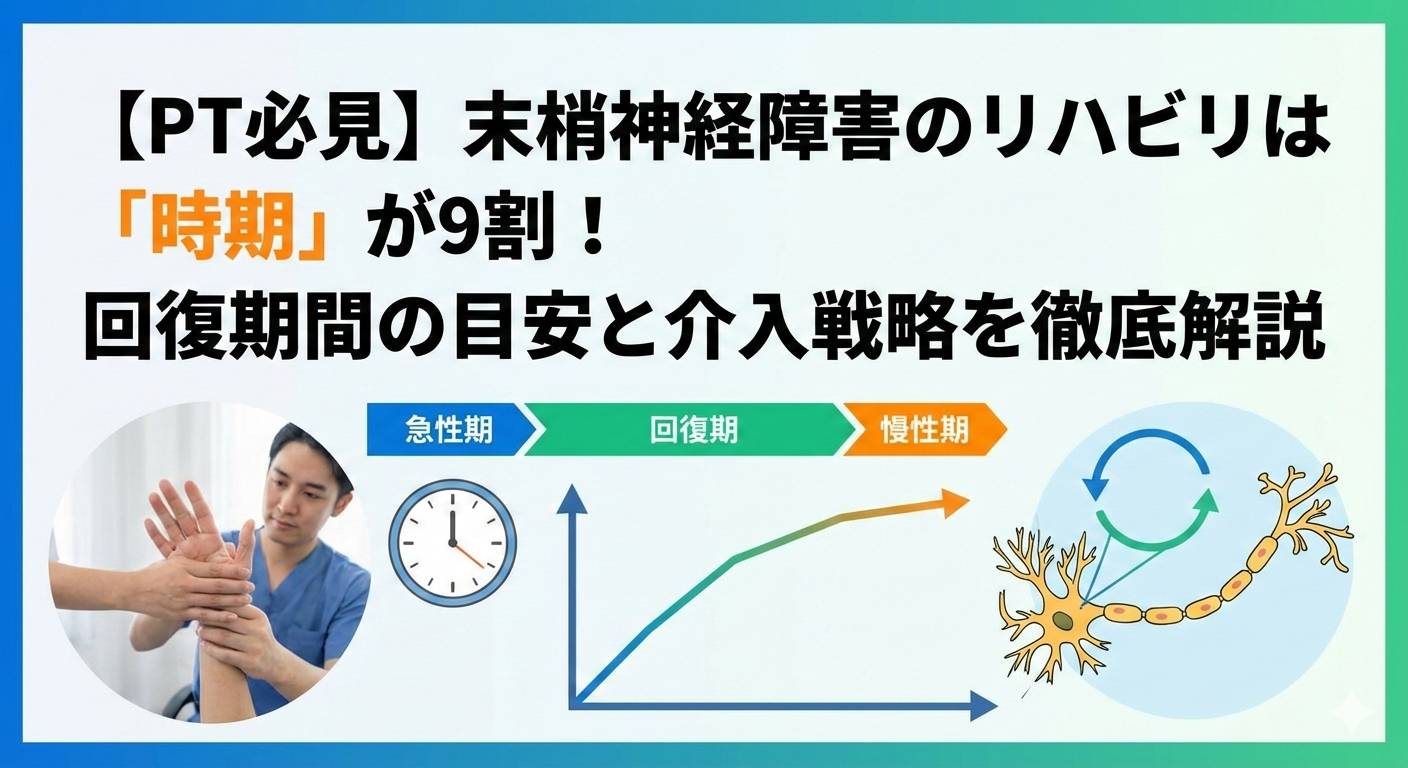 【PT必見】末梢神経障害のリハビリは「時期」が9割！
回復期間の目安と介入戦略を徹底解説

急性期
回復期
慢性期